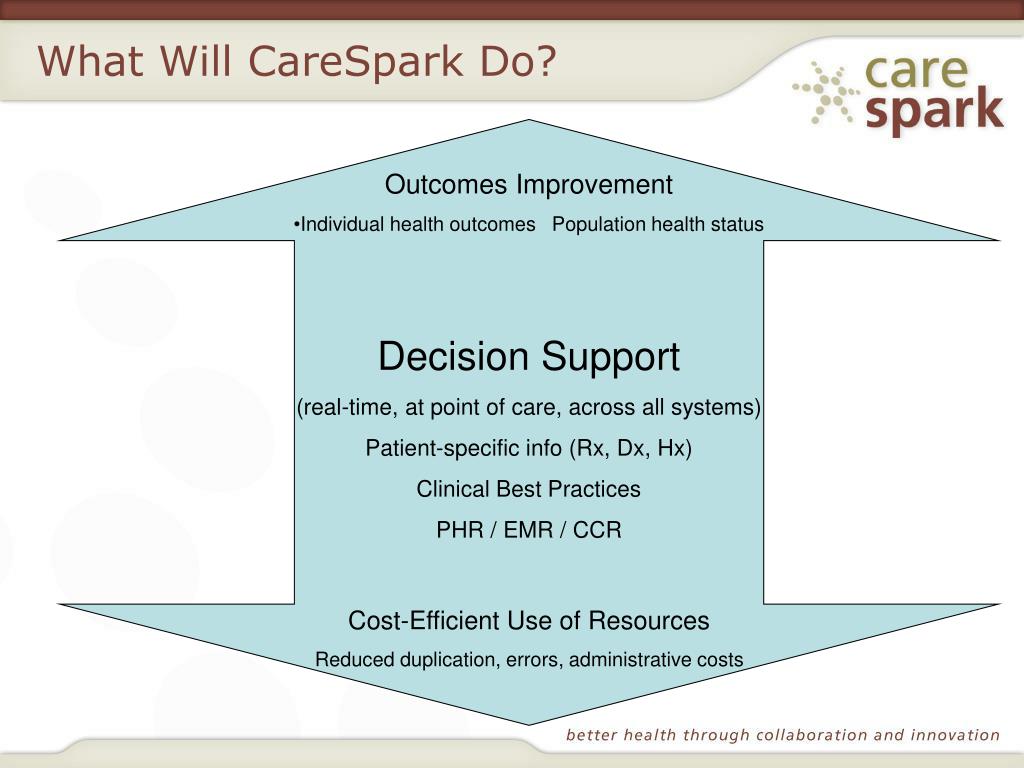 What Will CareSpark Do?

care spark

Outcomes Improvement

•Individual health outcomes   Population health status

Decision Support

(real-time, at point of care, across all systems)

Patient-specific info (Rx, Dx, Hx)

Clinical Best Practices

PHR / EMR / CCR

Cost-Efficient Use of Resources

Reduced duplication, errors, administrative costs

better health through collaboration and innovation